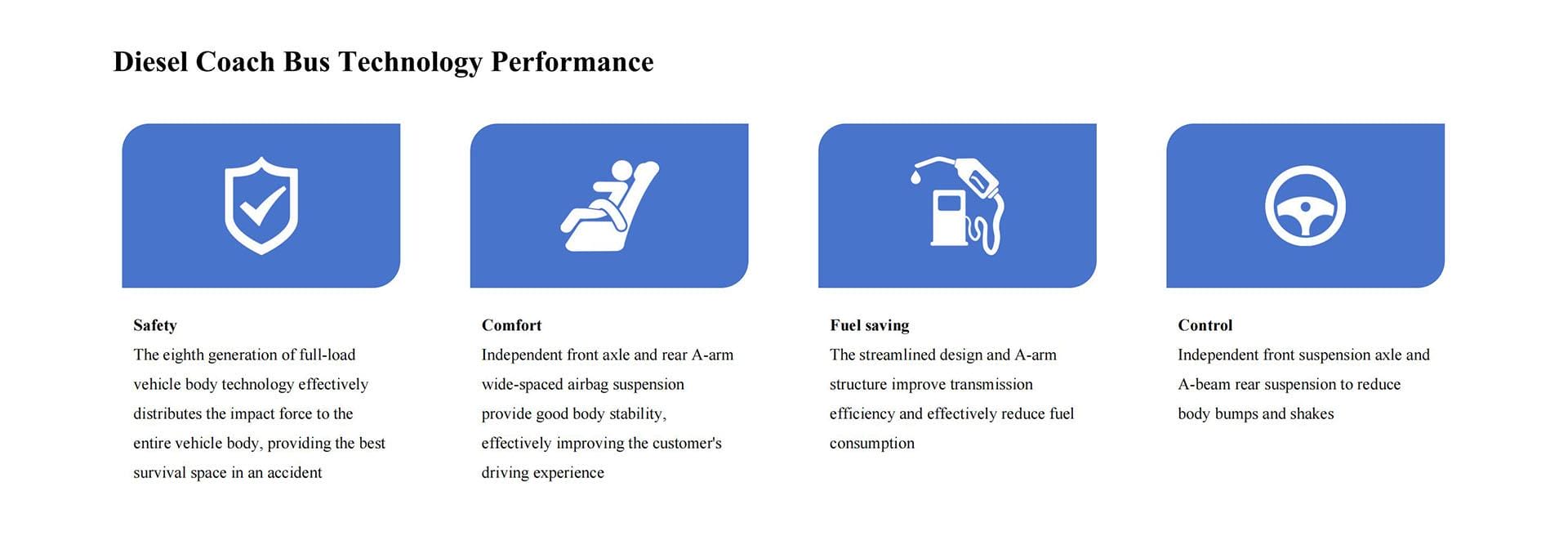 Diesel Coach Bus Technology Performance

Safety
The eighth generation of full-load vehicle body technology effectively distributes the impact force to the entire vehicle body, providing the best survival space in an accident

Comfort
Independent front axle and rear A-arm wide-spaced airbag suspension provide good body stability, effectively improving the customer's driving experience

Fuel saving
The streamlined design and A-arm structure improve transmission efficiency and effectively reduce fuel consumption

Control
Independent front suspension axle and A-beam rear suspension to reduce body bumps and shakes